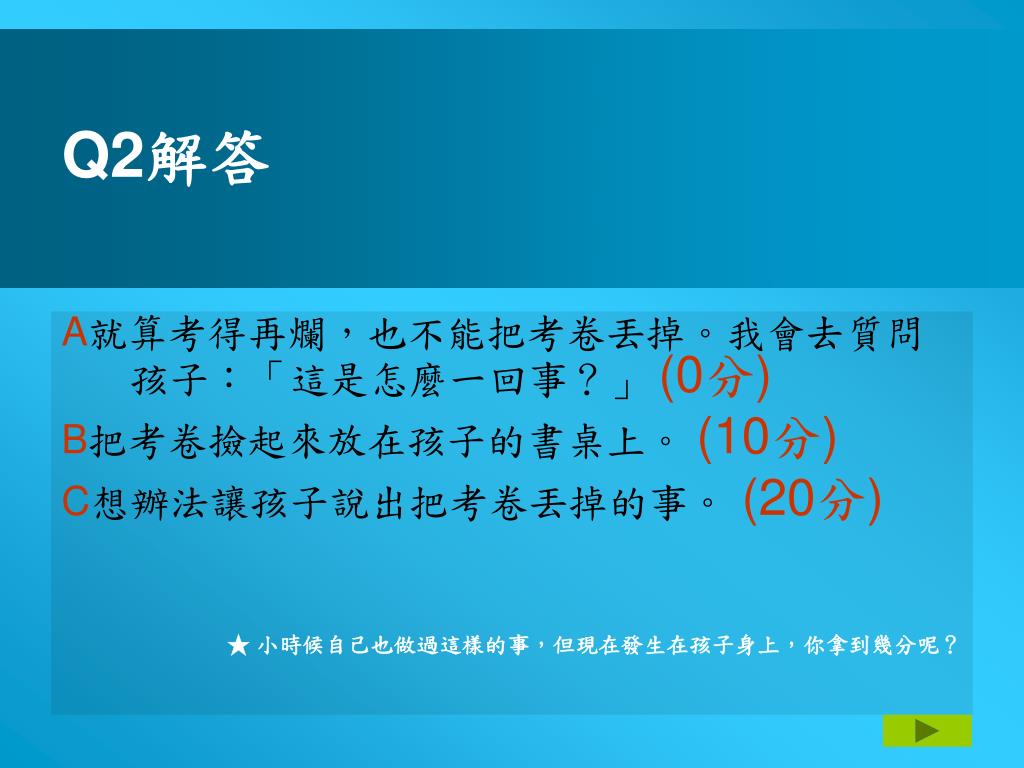 Q2解答

A就算考得再爛，也不能把考卷丟掉。我會去質問孩子：「這是怎麼一回事？」(0分)

B把考卷撿起來放在孩子的書桌上。(10分)

C想辦法讓孩子說出把考卷丟掉的事。(20分)

★ 小時候自己也做過這樣的事，但現在發生在孩子身上，你拿到幾分呢？